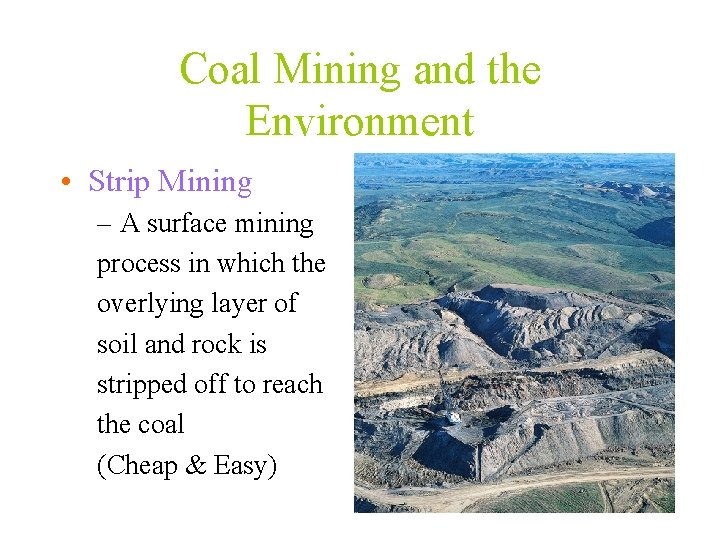 Coal Mining and the Environment

• Strip Mining

– A surface mining process in which the overlying layer of soil and rock is stripped off to reach the coal (Cheap & Easy)